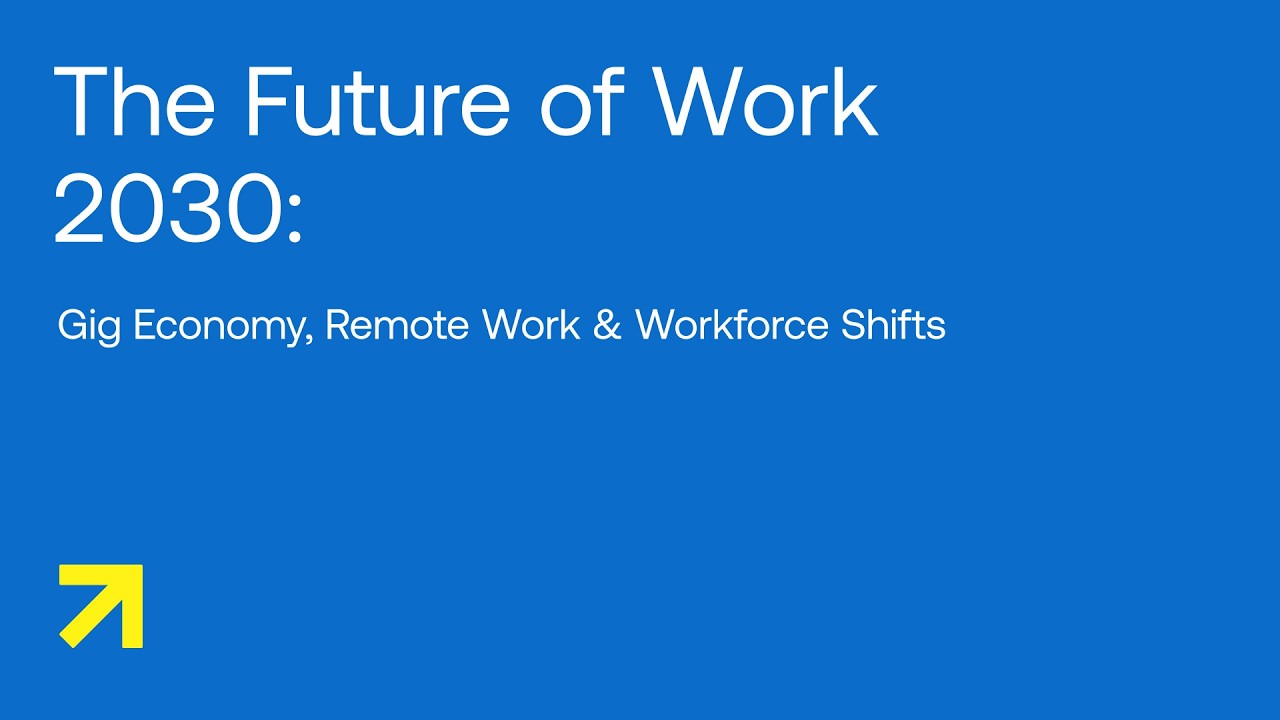 The Future of Work 2030:

Gig Economy, Remote Work & Workforce Shifts